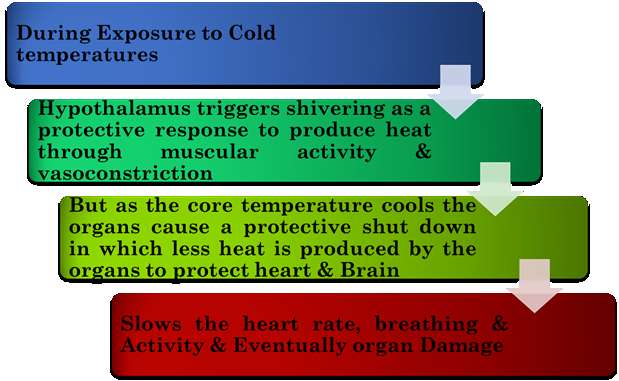 During Exposure to Cold temperatures

Hypothalamus triggers shivering as a protective response to produce heat through muscular activity & vasoconstriction

But as the core temperature cools the organs cause a protective shut down in which less heat is produced by the organs to protect heart & Brain

Slows the heart rate, breathing & Activity & Eventually organ Damage